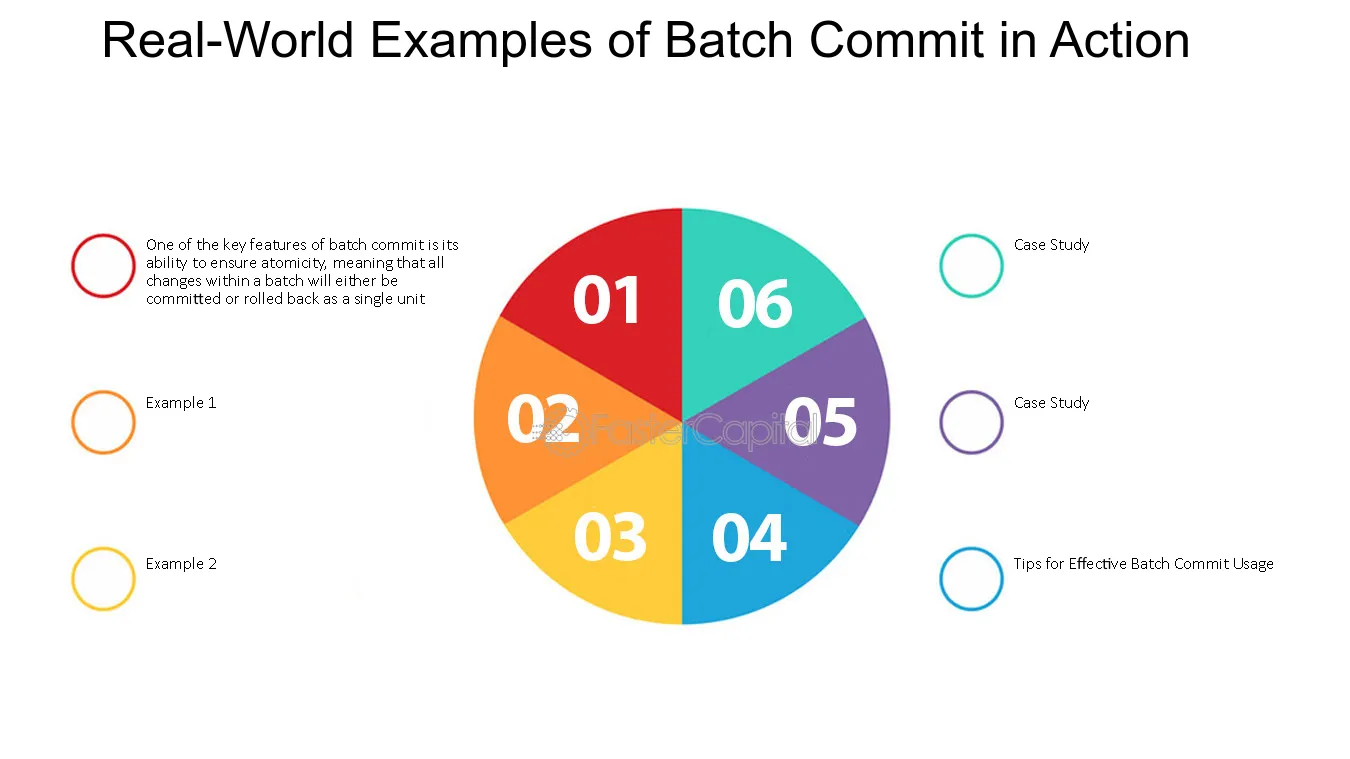 Real-World Examples of Batch Commit in Action

One of the key features of batch commit is its ability to ensure atomicity, meaning that all changes within a batch will either be committed or rolled back as a single unit

Example 1

Example 2

01

02

03

04

05

06

FasterCapital

Case Study

Case Study

Tips for Effective Batch Commit Usage